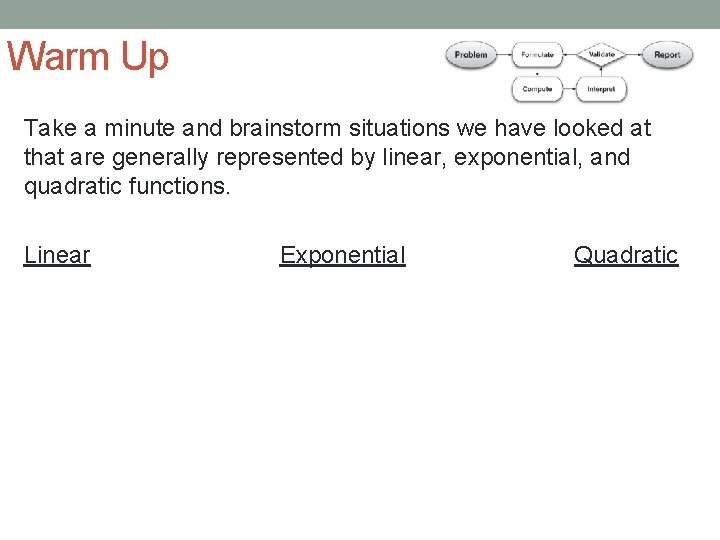 Warm Up

Problem
Formulate
Validate
Report
Compute
Interpret

Take a minute and brainstorm situations we have looked at that are generally represented by linear, exponential, and quadratic functions.

Linear

Exponential

Quadratic